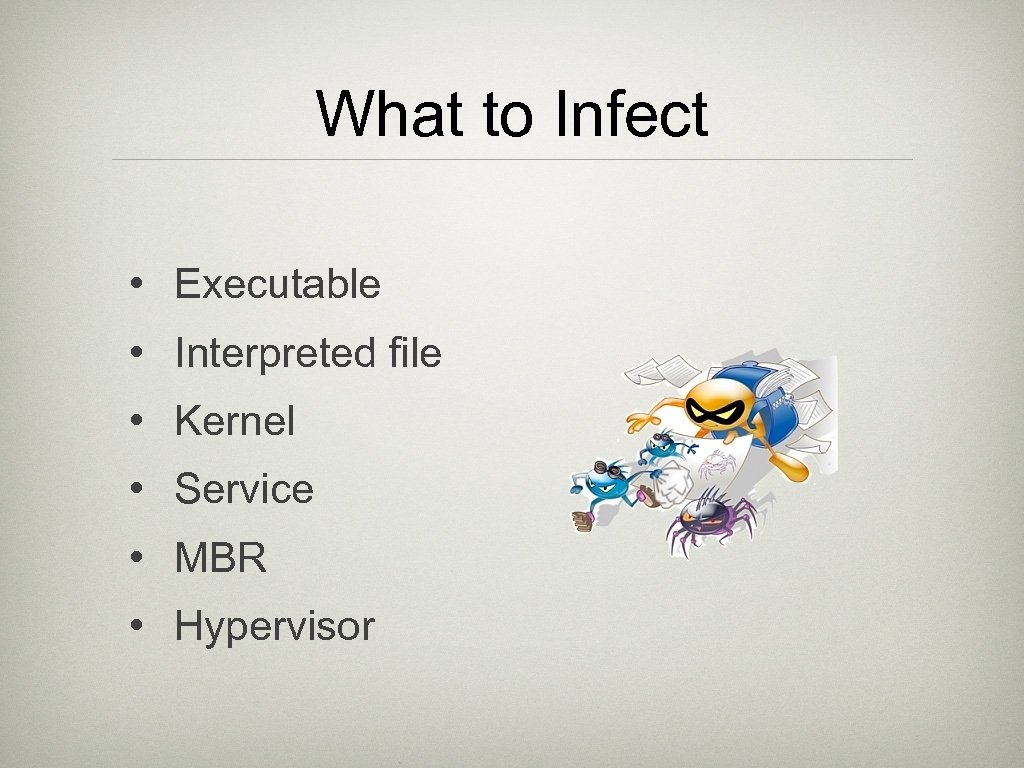 What to Infect

• Executable
• Interpreted file
• Kernel
• Service
• MBR
• Hypervisor